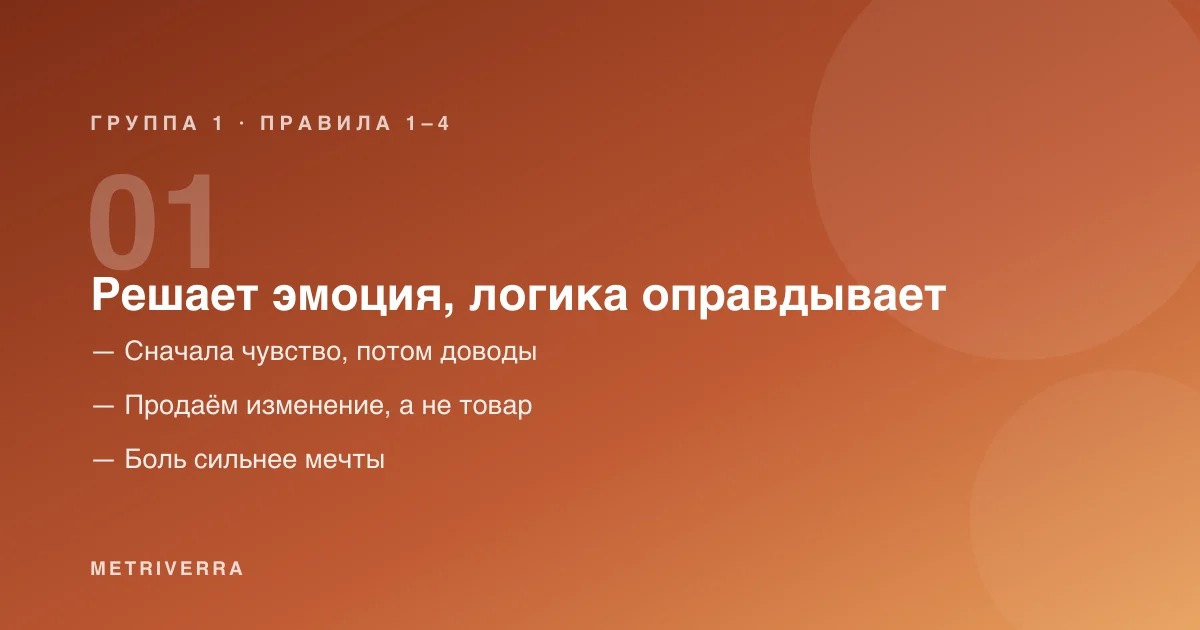 ГРУППА 1 · ПРАВИЛА 1–4

01

Решает эмоция, логика оправдывает

— Сначала чувство, потом доводы

— Продаём изменение, а не товар

— Боль сильнее мечты

METRIVERRA